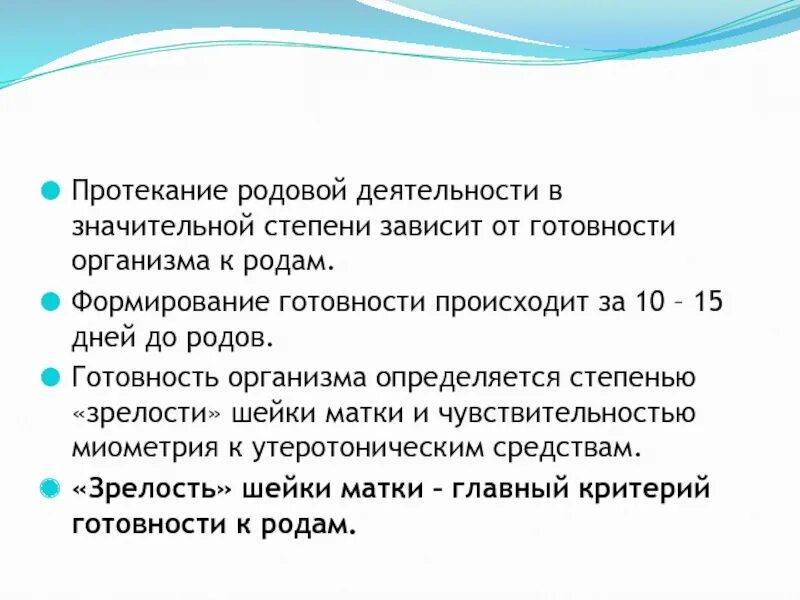 Протекание родовой деятельности в значительной степени зависит от готовности организма к родам.

Формирование готовности происходит за 10 – 15 дней до родов.

Готовность организма определяется степенью «зрелости» шейки матки и чувствительностью миометрия к утеротоническим средствам.

«Зрелость» шейки матки – главный критерий готовности к родам.